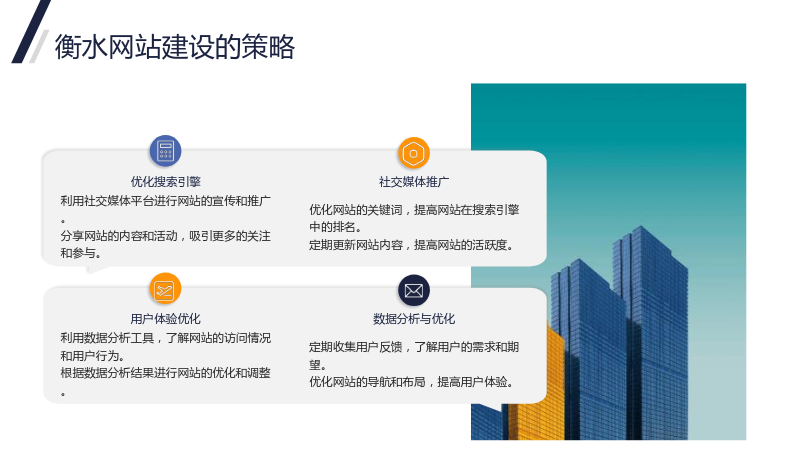 衡水网站建设的策略

优化搜索引擎

利用社交媒体平台进行网站的宣传和推广。

分享网站的内容和活动，吸引更多的关注和参与。

社交媒体推广

优化网站的关键词，提高网站在搜索引擎中的排名。

定期更新网站内容，提高网站的活跃度。

用户体验优化

利用数据分析工具，了解网站的访问情况和用户行为。

根据数据分析结果进行网站的优化和调整。

数据分析与优化

定期收集用户反馈，了解用户的需求和期望。

优化网站的导航和布局，提高用户体验。